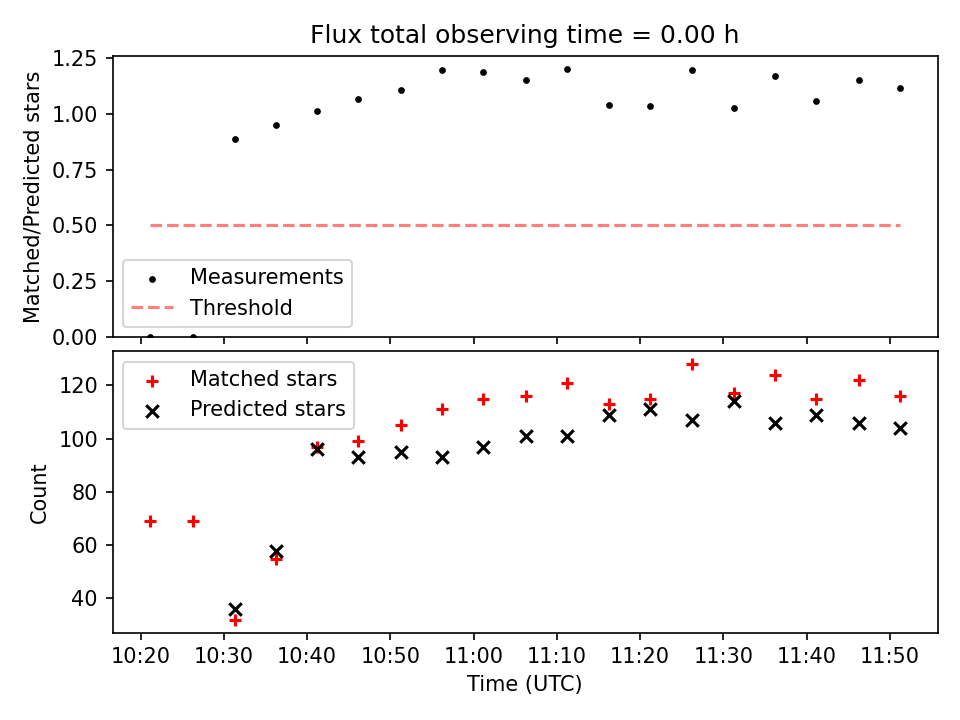 Flux total observing time = 0.00 h

Matched/Predicted stars

1.25
1.00
0.75
0.50
0.25
0.00

Measurements
Threshold

Matched stars
Predicted stars

Count

120
100
80
60
40

10:20 10:30 10:40 10:50 11:00 11:10 11:20 11:30 11:40 11:50

Time (UTC)